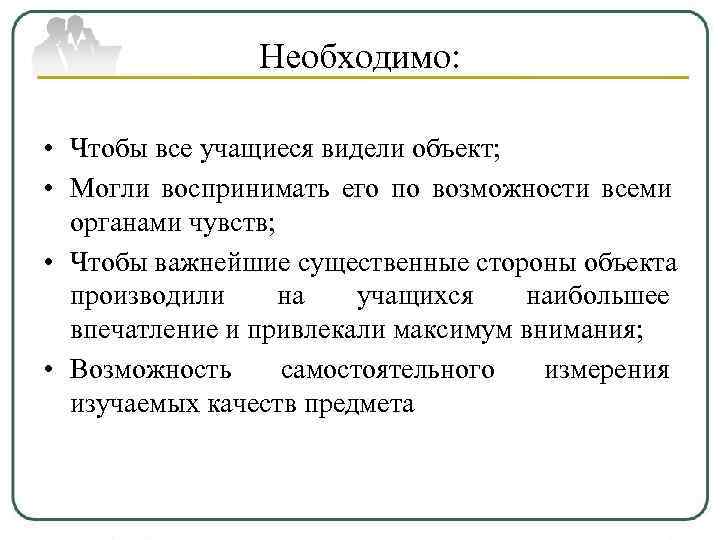 Необходимо:

• Чтобы все учащиеся видели объект;

• Могли воспринимать его по возможности всеми органами чувств;

• Чтобы важнейшие существенные стороны объекта производили на учащихся наибольшее впечатление и привлекали максимум внимания;

• Возможность самостоятельного измерения изучаемых качеств предмета